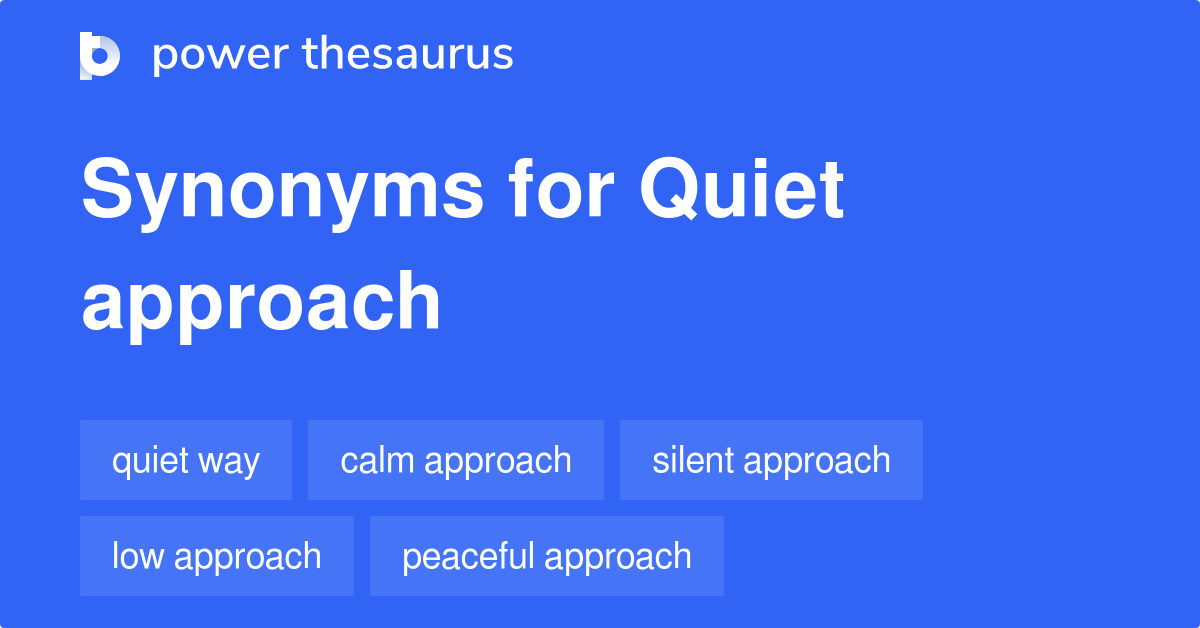 power thesaurus

Synonyms for Quiet approach

quiet way
calm approach
silent approach
low approach
peaceful approach